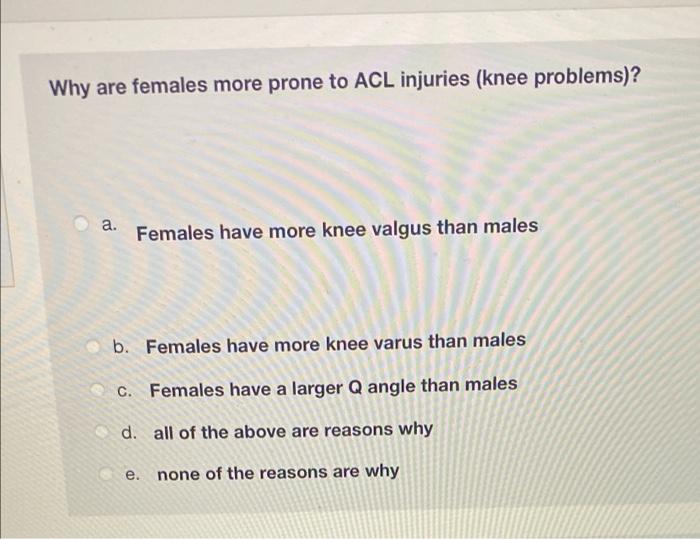 Why are females more prone to ACL injuries (knee problems)?

a. Females have more knee valgus than males

b. Females have more knee varus than males

c. Females have a larger Q angle than males

d. all of the above are reasons why

e. none of the reasons are why